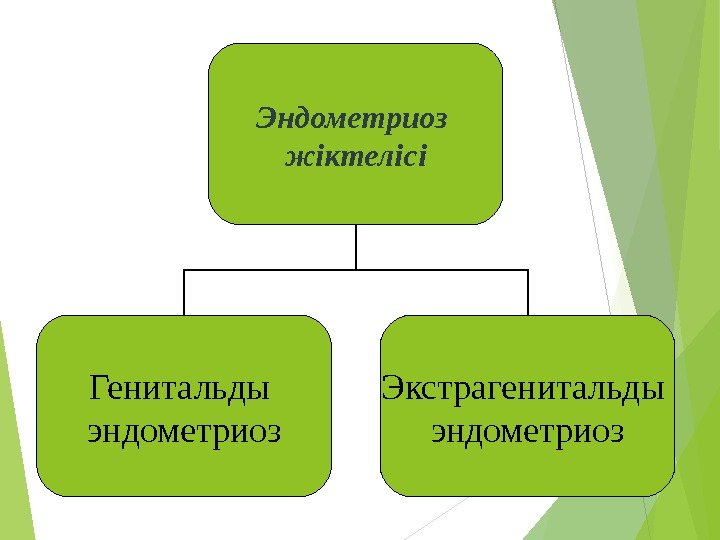 Эндометриоз жіктелісі

Генитальды эндометриоз

Экстрагенитальды эндометриоз